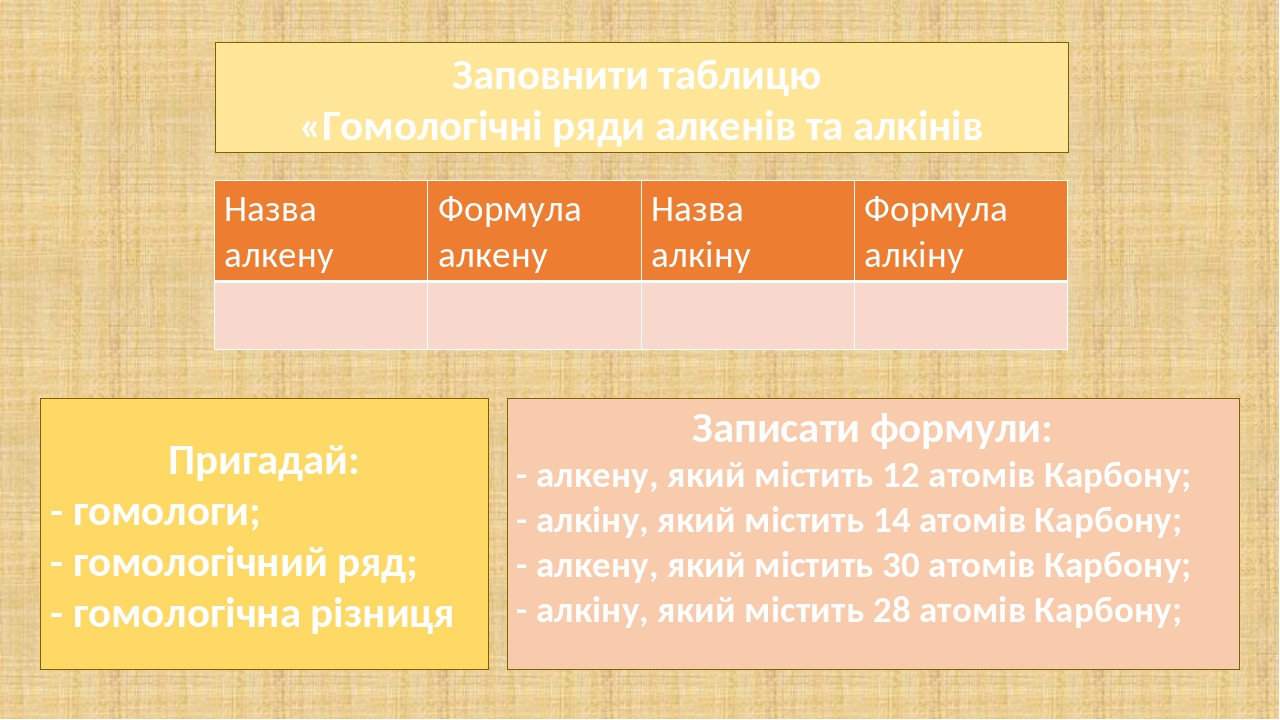 Заповнити таблицю
«Гомологічні ряди алкенів та алкінів

| Назва алкену | Формула алкену | Назва алкіну | Формула алкіну |
|---|---|---|---|
| | | | |

Пригадай:
- гомологи;
- гомологічний ряд;
- гомологічна різниця

Записати формули:
- алкену, який містить 12 атомів Карбону;
- алкіну, який містить 14 атомів Карбону;
- алкену, який містить 30 атомів Карбону;
- алкіну, який містить 28 атомів Карбону;